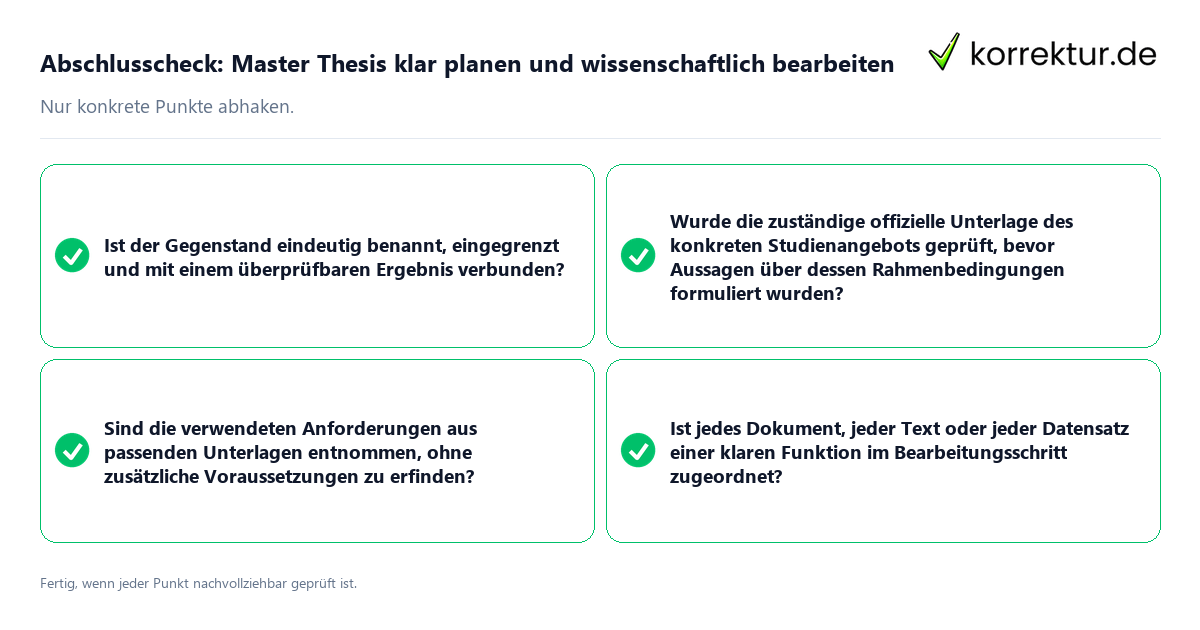 Abschlusscheck: Master Thesis klar planen und wissenschaftlich bearbeiten

korrektur.de

Nur konkrete Punkte abhaken.

Ist der Gegenstand eindeutig benannt, eingegrenzt und mit einem überprüfbaren Ergebnis verbunden?

Wurde die zuständige offizielle Unterlage des konkreten Studienangebots geprüft, bevor Aussagen über dessen Rahmenbedingungen formuliert wurden?

Sind die verwendeten Anforderungen aus passenden Unterlagen entnommen, ohne zusätzliche Voraussetzungen zu erfinden?

Ist jedes Dokument, jeder Text oder jeder Datensatz einer klaren Funktion im Bearbeitungsschritt zugeordnet?

Fertig, wenn jeder Punkt nachvollziehbar geprüft ist.